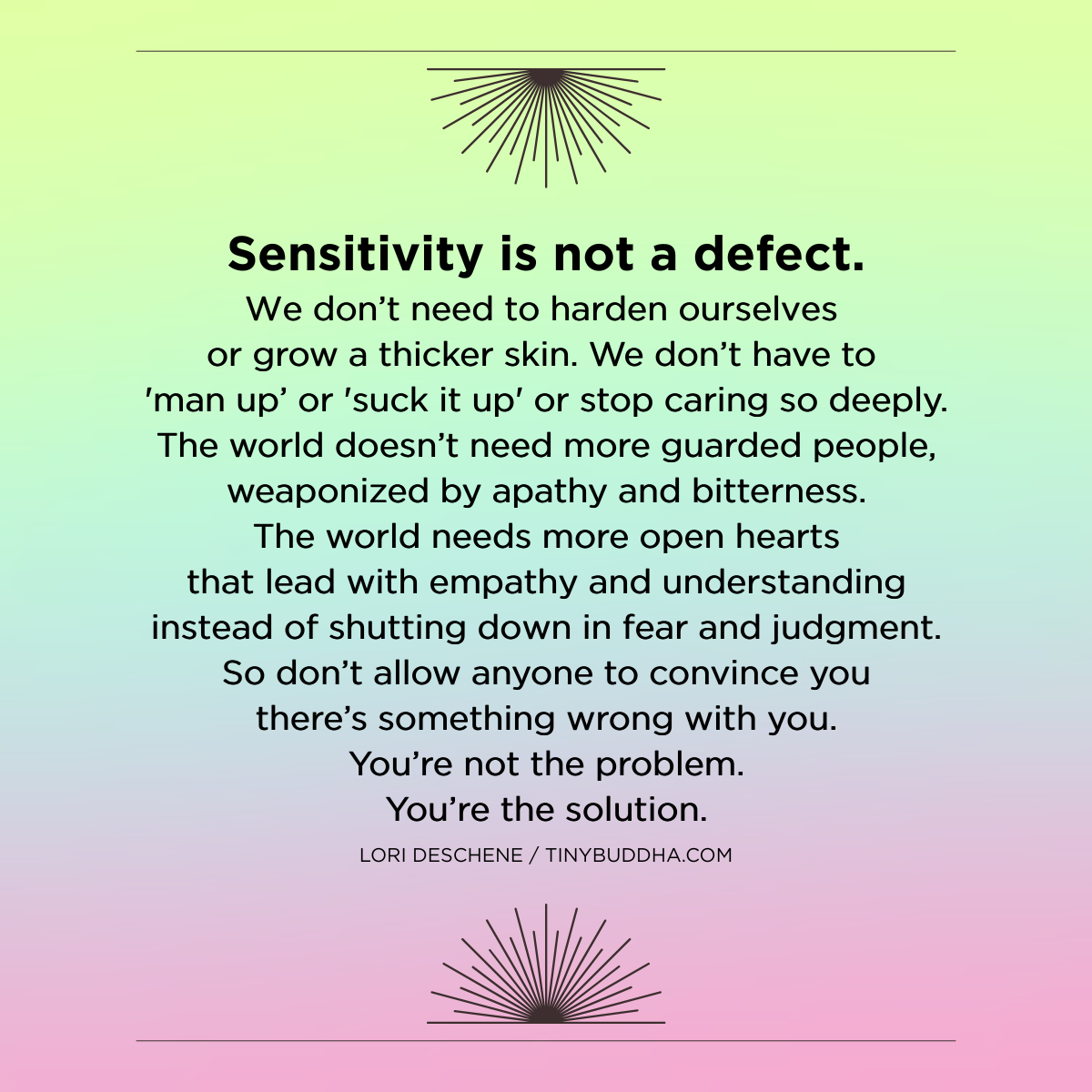 Sensitivity is not a defect.

We don’t need to harden ourselves or grow a thicker skin. We don’t have to 'man up’ or 'suck it up' or stop caring so deeply. The world doesn’t need more guarded people, weaponized by apathy and bitterness. The world needs more open hearts that lead with empathy and understanding instead of shutting down in fear and judgment. So don’t allow anyone to convince you there’s something wrong with you. You’re not the problem. You’re the solution.

LORI DESCHENE / TINYBUDDHA.COM